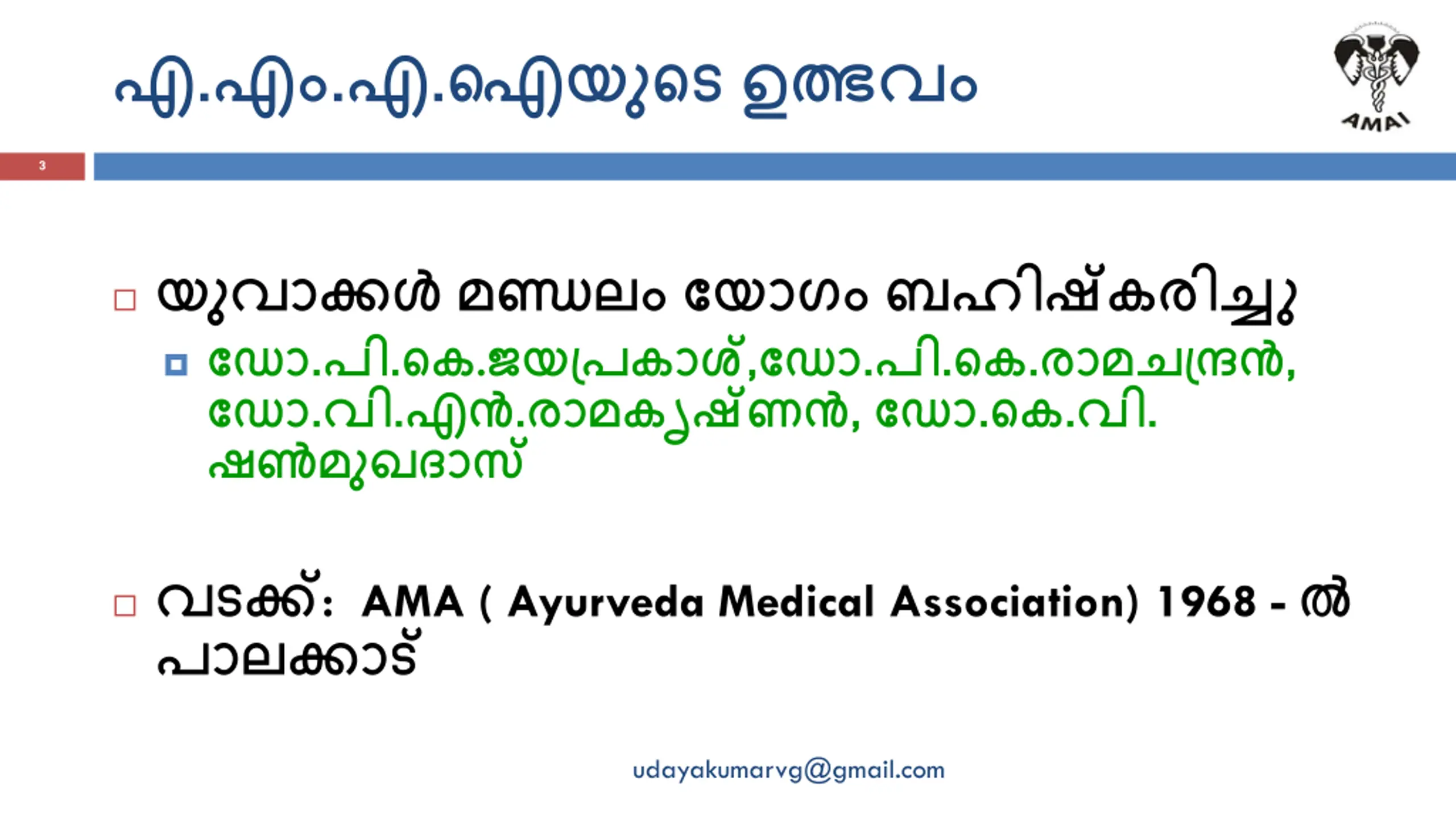 എ.എം.എ.ഐയുടെ ഉത്ഭവം

AMAI

3

യുവാക്കൾ മണ്ഡലം യോഗം ബഹിഷ്കരിച്ചു

ഡോ.പി.കെ.ജയപ്രകാശ്,ഡോ.പി.കെ.രാമചന്ദ്രൻ, ഡോ.വി.എൻ.രാമകൃഷ്ണൻ, ഡോ.കെ.വി. ഷൺമുഖദാസ്

വടക്ക്: AMA ( Ayurveda Medical Association) 1968 - ൽ പാലക്കാട്

udayakumarvg@gmail.com